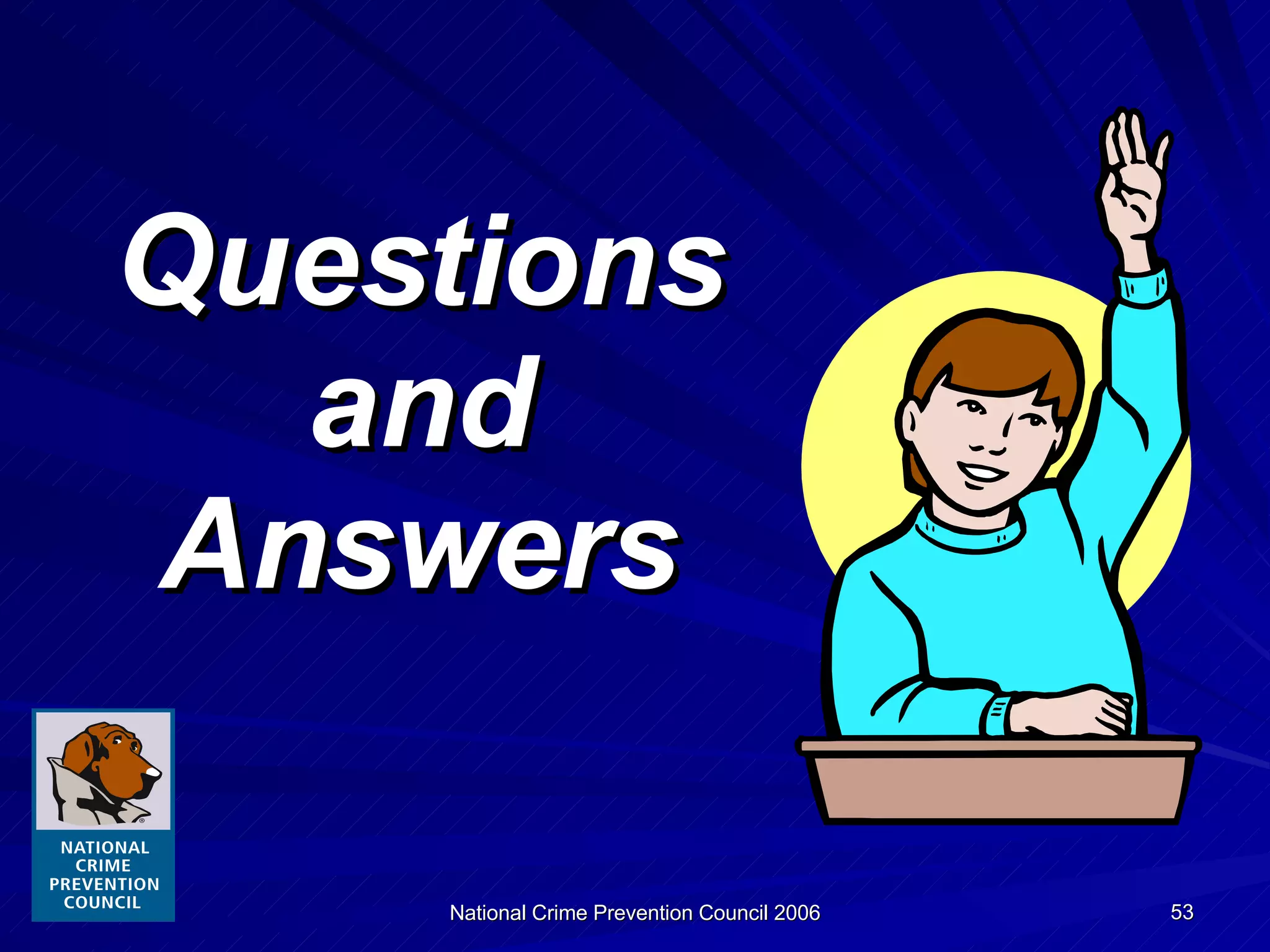 Questions
and
Answers

NATIONAL
CRIME
PREVENTION
COUNCIL

National Crime Prevention Council 2006

53